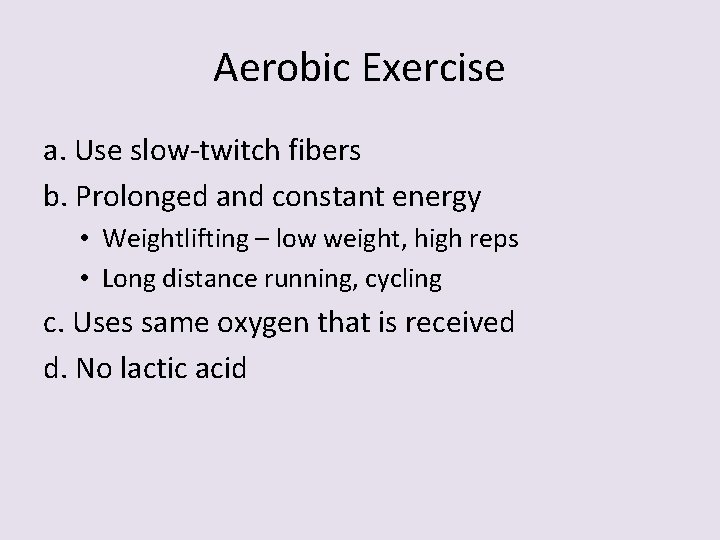 Aerobic Exercise

a. Use slow-twitch fibers
b. Prolonged and constant energy
• Weightlifting – low weight, high reps
• Long distance running, cycling
c. Uses same oxygen that is received
d. No lactic acid